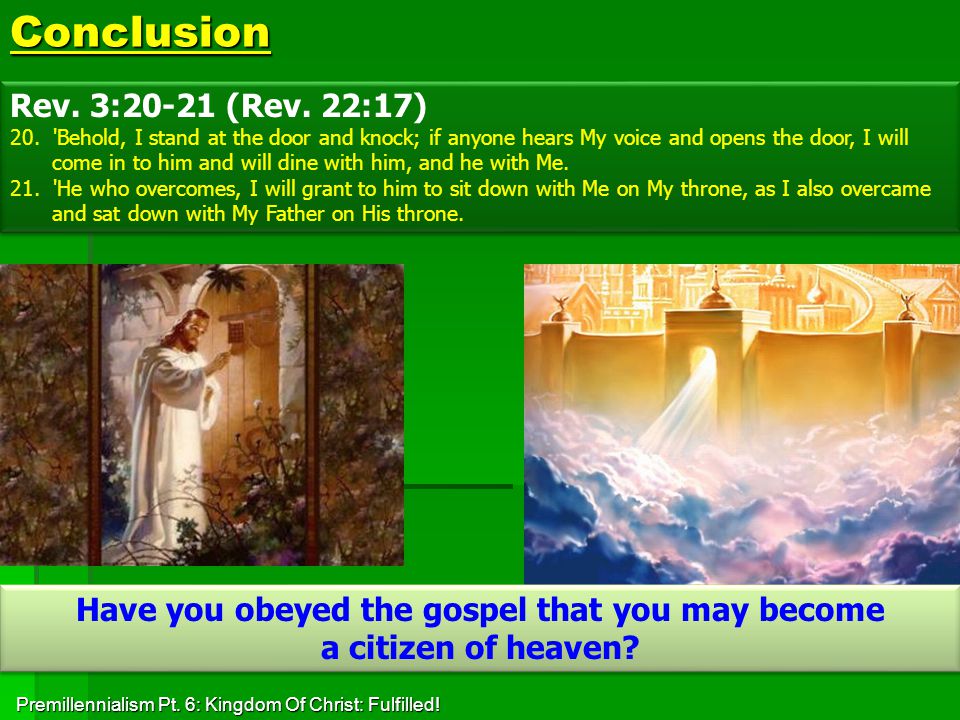 Conclusion

Rev. 3:20-21 (Rev. 22:17)

20. 'Behold, I stand at the door and knock; if anyone hears My voice and opens the door, I will come in to him and will dine with him, and he with Me.
21. 'He who overcomes, I will grant to him to sit down with Me on My throne, as I also overcame and sat down with My Father on His throne.

Have you obeyed the gospel that you may become a citizen of heaven?

Premillennialism Pt. 6: Kingdom Of Christ: Fulfilled!